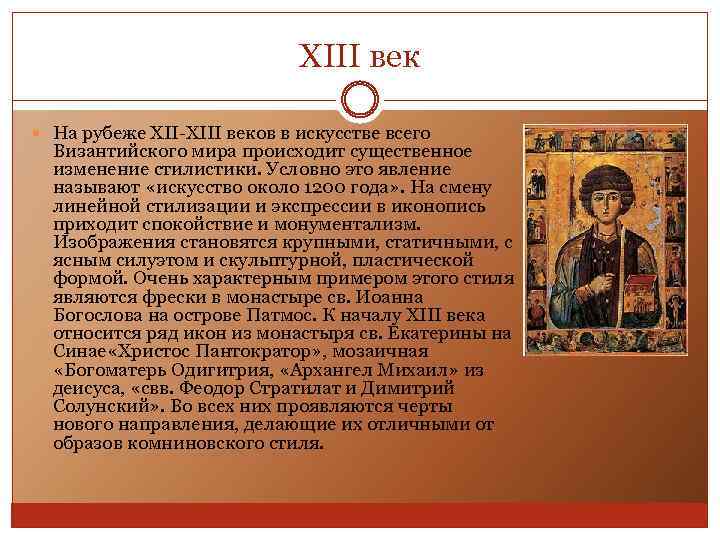 XIII век

На рубеже XII-XIII веков в искусстве всего Византийского мира происходит существенное изменение стилистики. Условно это явление называют «искусство около 1200 года». На смену линейной стилизации и экспрессии в иконопись приходит спокойствие и монументализм. Изображения становятся крупными, статичными, с ясным силуэтом и скульптурной, пластической формой. Очень характерным примером этого стиля являются фрески в монастыре св. Иоанна Богослова на острове Патмос. К началу XIII века относится ряд икон из монастыря св. Екатерины на Синае«Христос Пантократор», мозаичная «Богоматерь Одигитрия, «Архангел Михаил» из деисуса, «свв. Феодор Стратилат и Димитрий Солунский». Во всех них проявляются черты нового направления, делающие их отличными от образов комниновского стиля.